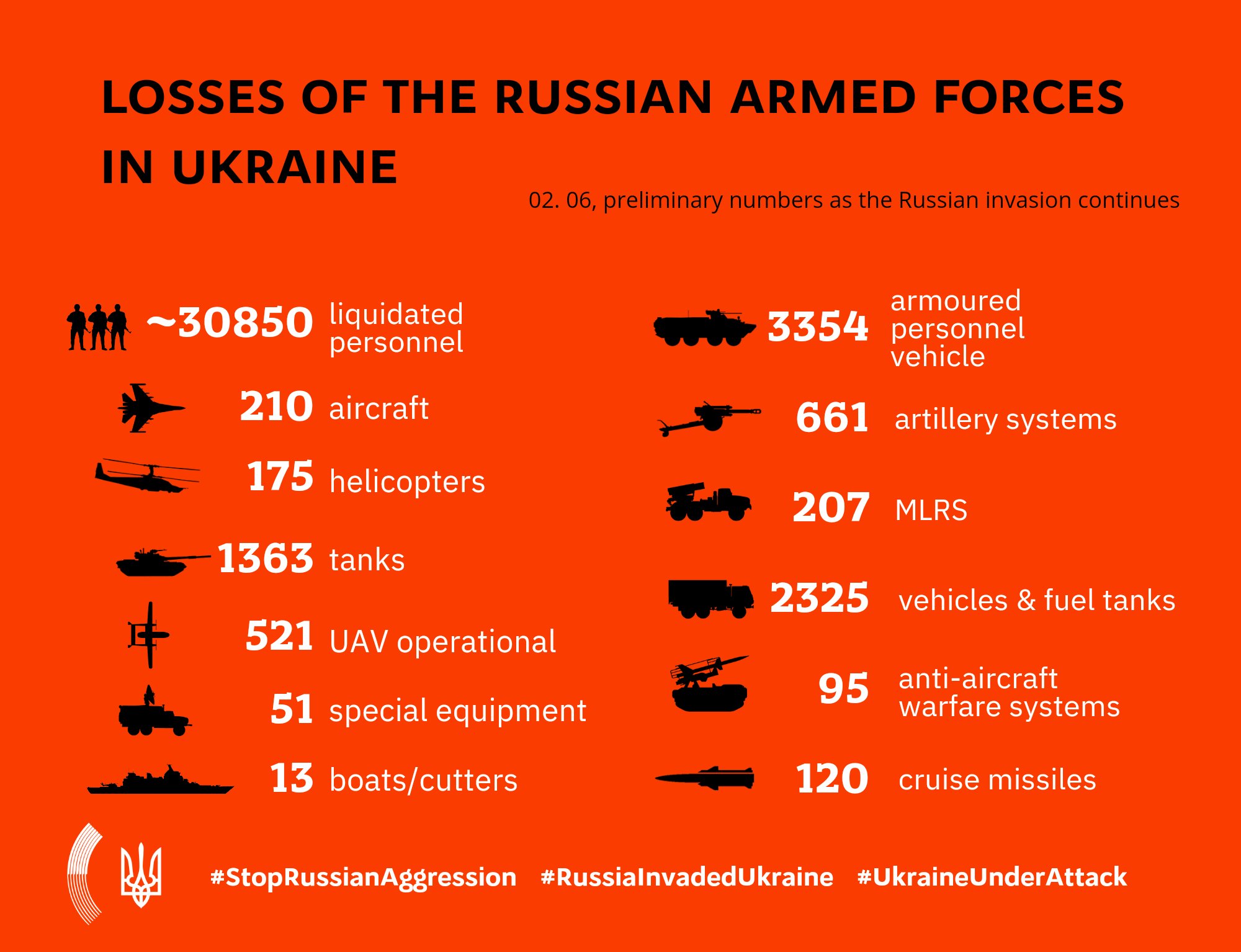 LOSSES OF THE RUSSIAN ARMED FORCES IN UKRAINE

02. 06, preliminary numbers as the Russian invasion continues

~30850 liquidated personnel

210 aircraft

175 helicopters

1363 tanks

521 UAV operational

51 special equipment

13 boats/cutters

3354 armoured personnel vehicle

661 artillery systems

207 MLRS

2325 vehicles & fuel tanks

95 anti-aircraft warfare systems

120 cruise missiles

#StopRussianAggression #RussiaInvadedUkraine #UkraineUnderAttack